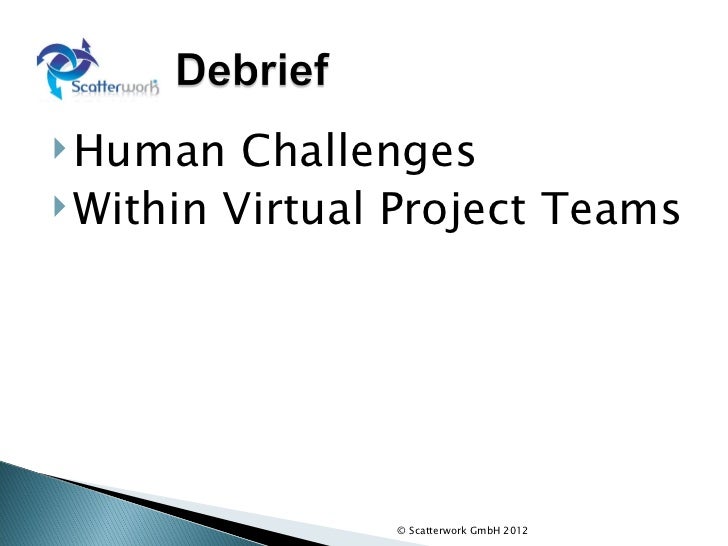 Scatterwork

Debrief

Human Challenges
Within Virtual Project Teams

© Scatterwork GmbH 2012